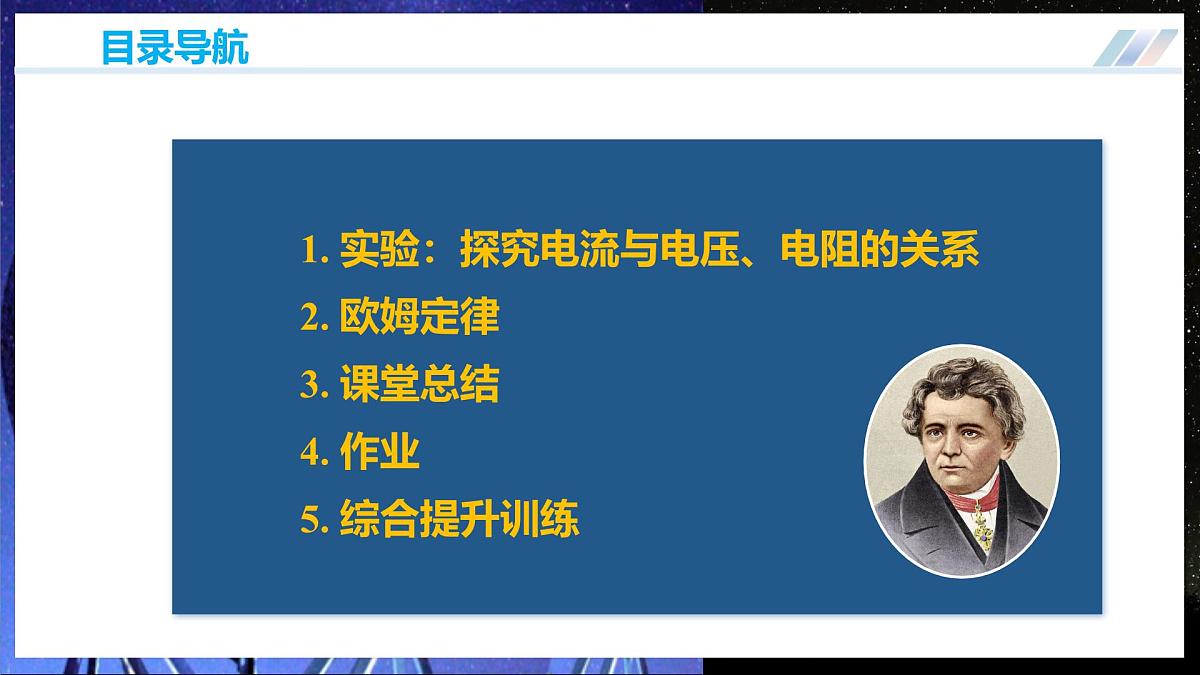 目录导航

1. 实验：探究电流与电压、电阻的关系
2. 欧姆定律
3. 课堂总结
4. 作业
5. 综合提升训练